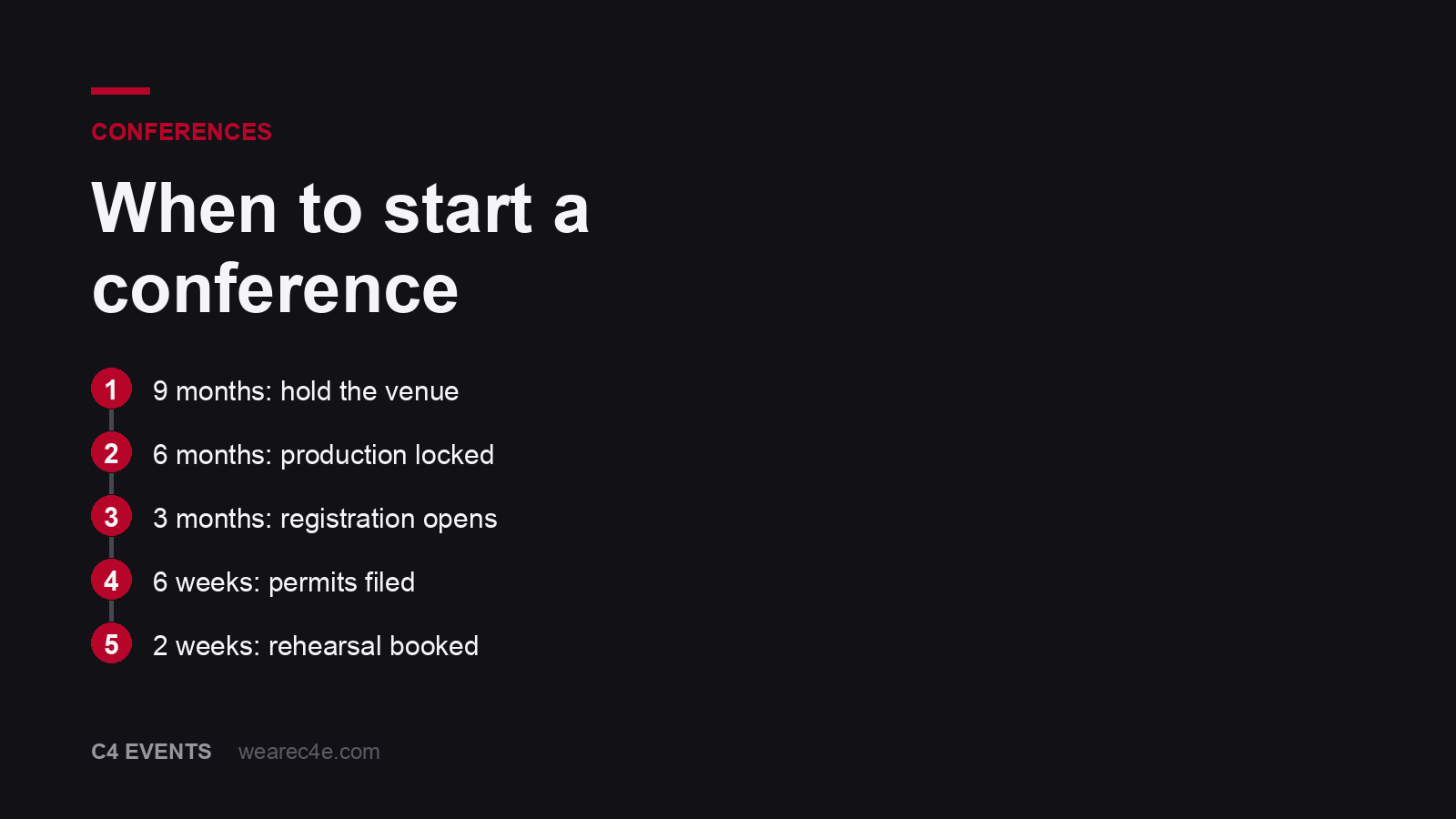 CONFERENCES

When to start a conference

1 9 months: hold the venue

2 6 months: production locked

3 3 months: registration opens

4 6 weeks: permits filed

5 2 weeks: rehearsal booked

C4 EVENTS wearec4e.com